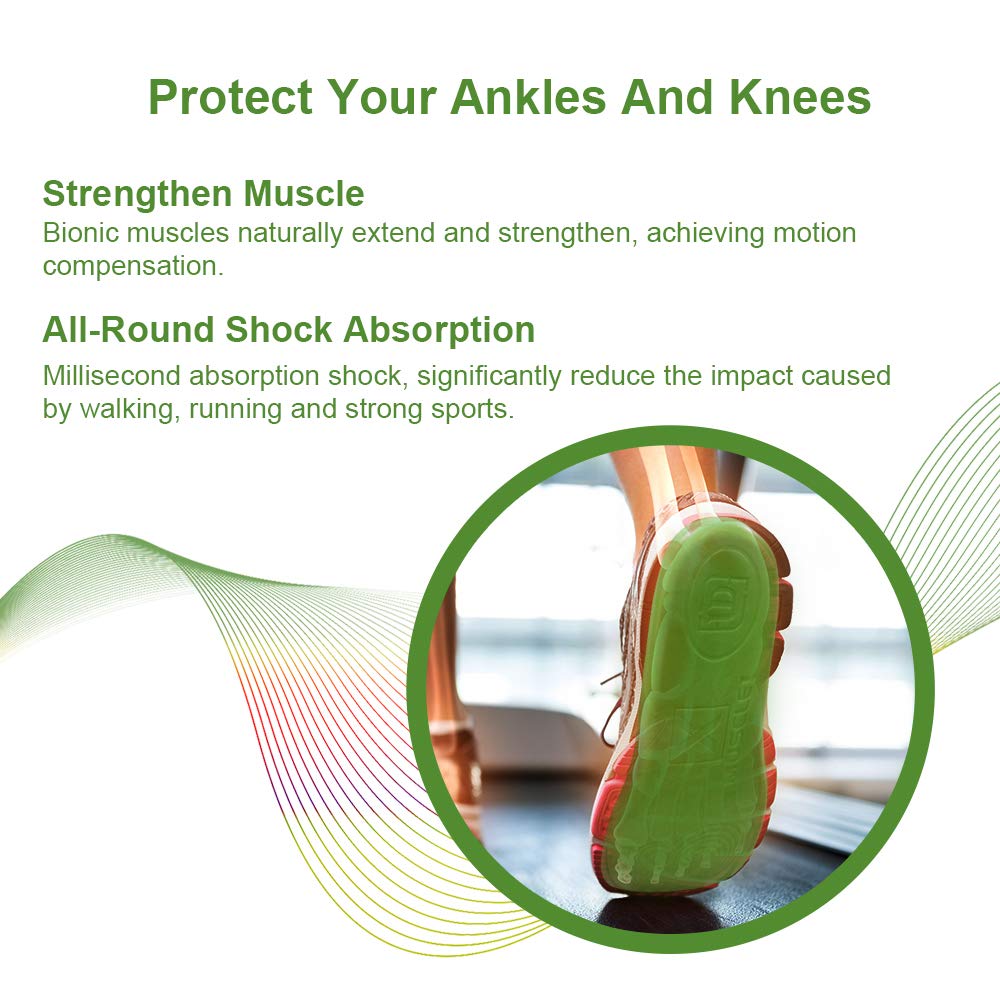 Protect Your Ankles And Knees

Strengthen Muscle
Bionic muscles naturally extend and strengthen, achieving motion compensation.

All-Round Shock Absorption
Millisecond absorption shock, significantly reduce the impact caused by walking, running and strong sports.